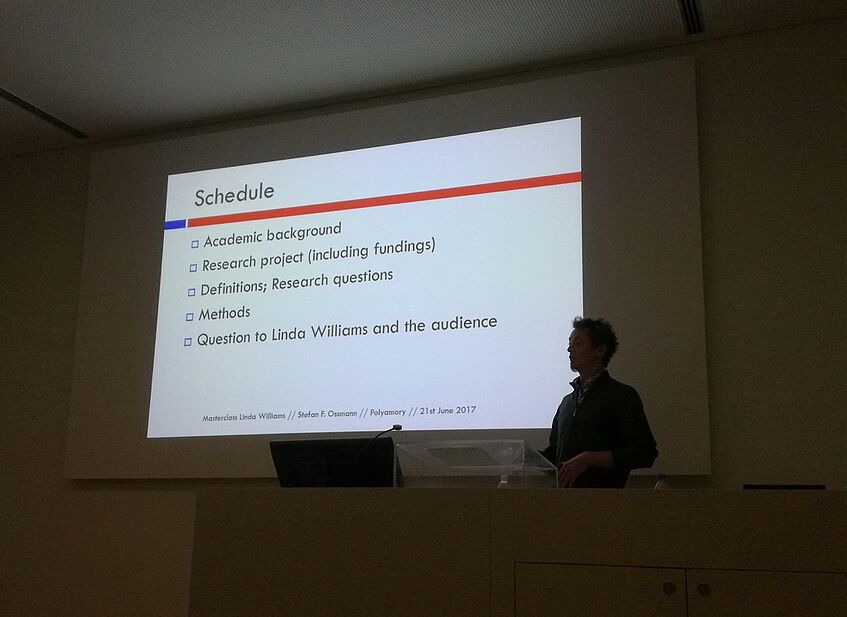 Schedule

Academic background

Research project (including fundings)

Definitions; Research questions

Methods

Question to Linda Williams and the audience

Masterclass Linda Williams // Stefan F. Ossmann // Polyamory // 21st June 2017